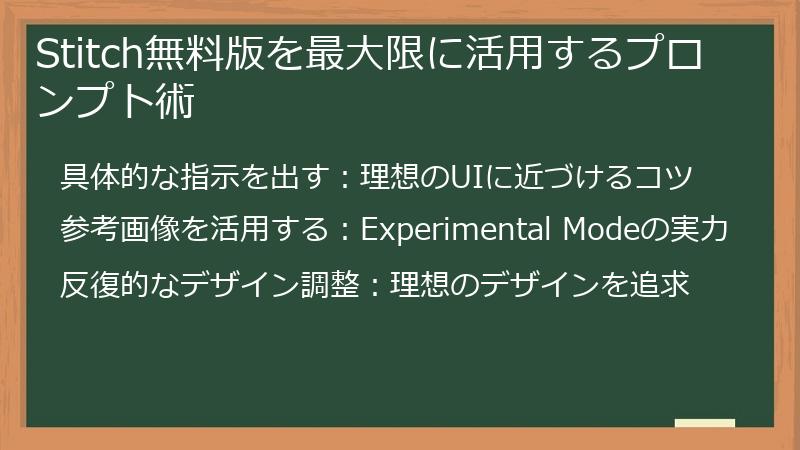 Stitch無料版を最大限に活用するプロンプト術

具体的な指示を出す：理想のUIに近づけるコツ

参考画像を活用する：Experimental Modeの実力

反復的なデザイン調整：理想のデザインを追求